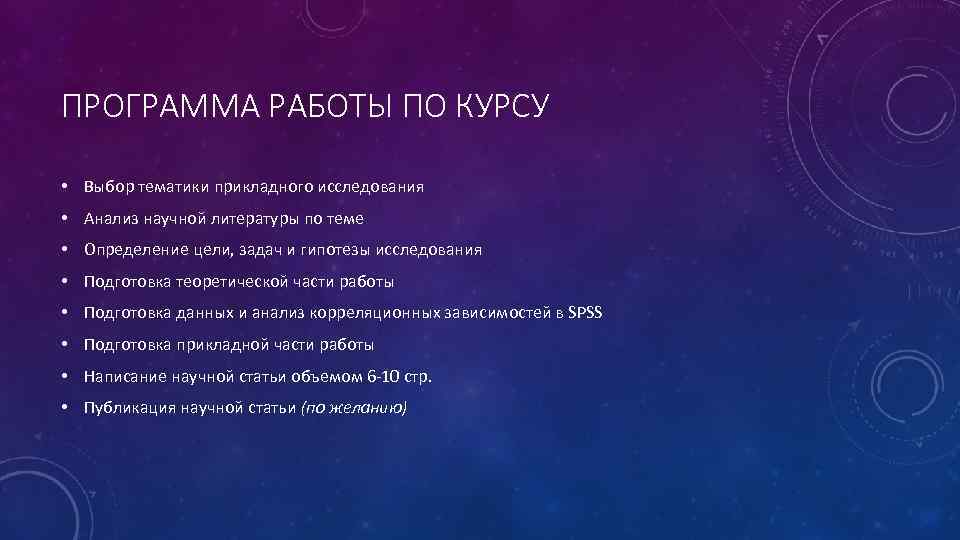 ПРОГРАММА РАБОТЫ ПО КУРСУ

• Выбор тематики прикладного исследования
• Анализ научной литературы по теме
• Определение цели, задач и гипотезы исследования
• Подготовка теоретической части работы
• Подготовка данных и анализ корреляционных зависимостей в SPSS
• Подготовка прикладной части работы
• Написание научной статьи объемом 6-10 стр.
• Публикация научной статьи (по желанию)